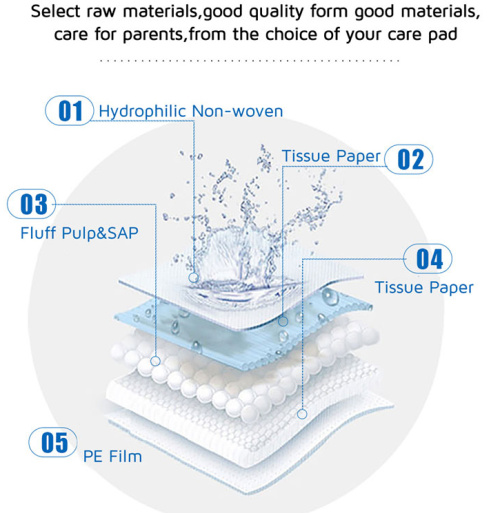 Select raw materials,good quality form good materials, care for parents,from the choice of your care pad

01 Hydrophilic Non-woven

Tissue Paper 02

03
Fluff Pulp&SAP

04
Tissue Paper

05
PE Film